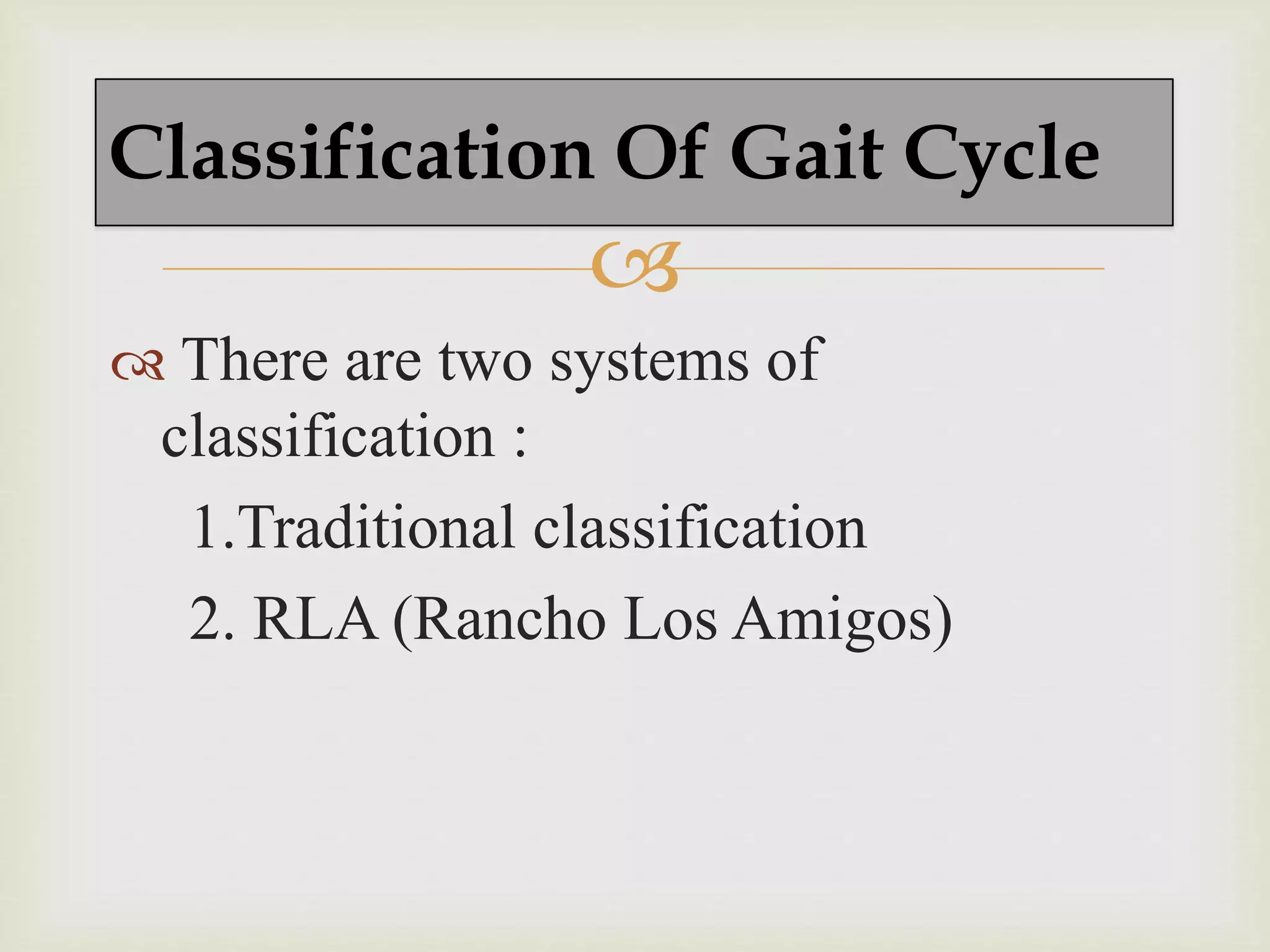 Classification Of Gait Cycle

There are two systems of classification :

1.Traditional classification

2. RLA (Rancho Los Amigos)